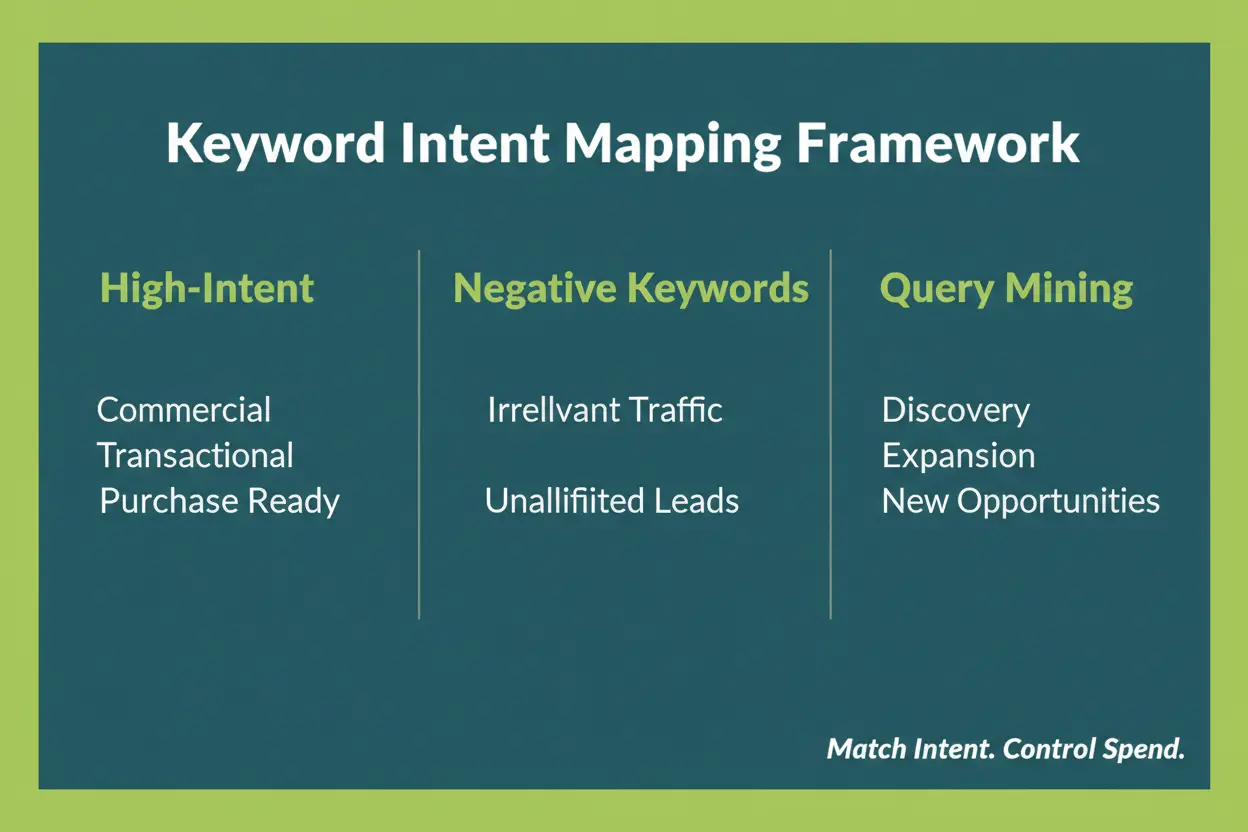 Keyword Intent Mapping Framework

High-Intent

Commercial
Transactional
Purchase Ready

Negative Keywords

Irrellvant Traffic

Unallifiited Leads

Query Mining

Discovery
Expansion
New Opportunities

Match Intent. Control Spend.